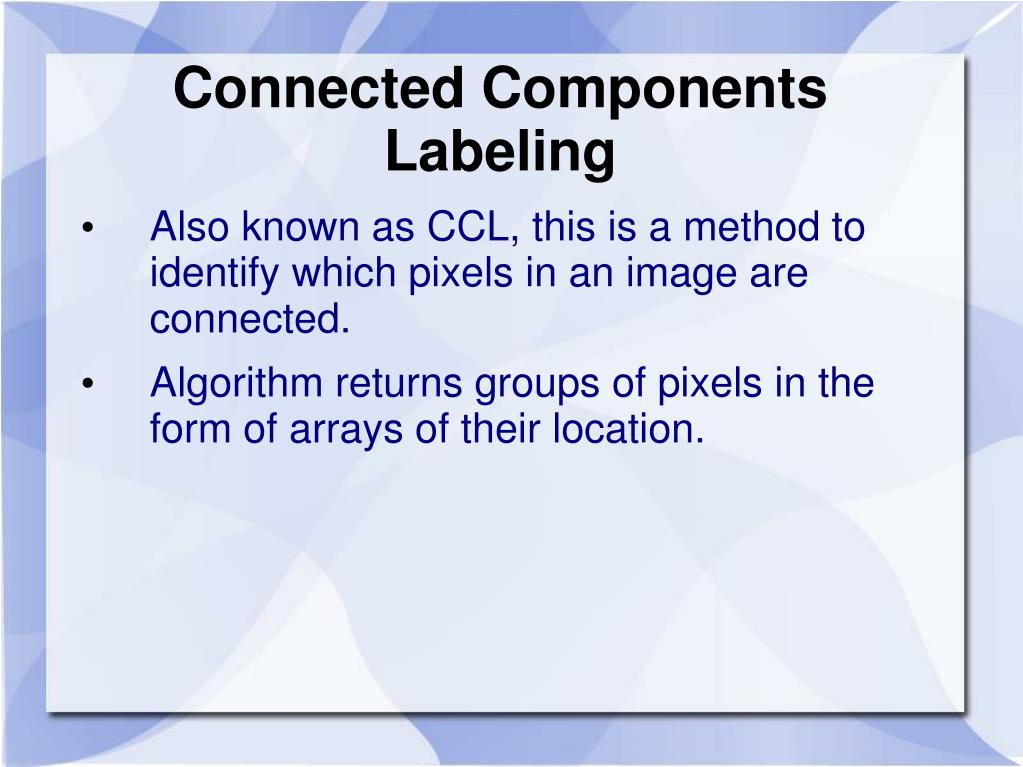 Connected Components Labeling

• Also known as CCL, this is a method to identify which pixels in an image are connected.

• Algorithm returns groups of pixels in the form of arrays of their location.